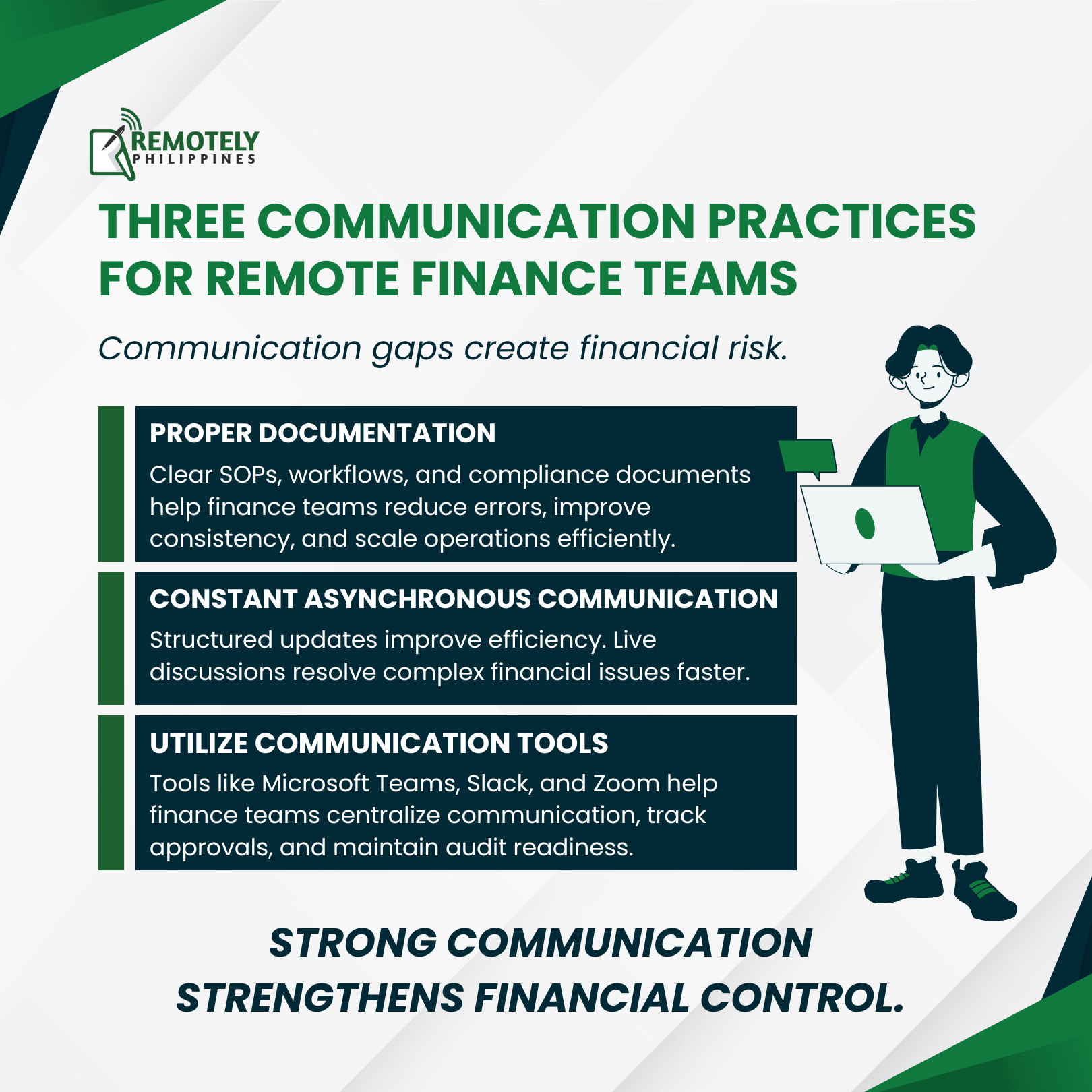 REMOTELY
PHILIPPINES

THREE COMMUNICATION PRACTICES FOR REMOTE FINANCE TEAMS

Communication gaps create financial risk.

PROPER DOCUMENTATION
Clear SOPs, workflows, and compliance documents help finance teams reduce errors, improve consistency, and scale operations efficiently.

CONSTANT ASYNCHRONOUS COMMUNICATION
Structured updates improve efficiency. Live discussions resolve complex financial issues faster.

UTILIZE COMMUNICATION TOOLS
Tools like Microsoft Teams, Slack, and Zoom help finance teams centralize communication, track approvals, and maintain audit readiness.

STRONG COMMUNICATION STRENGTHENS FINANCIAL CONTROL.